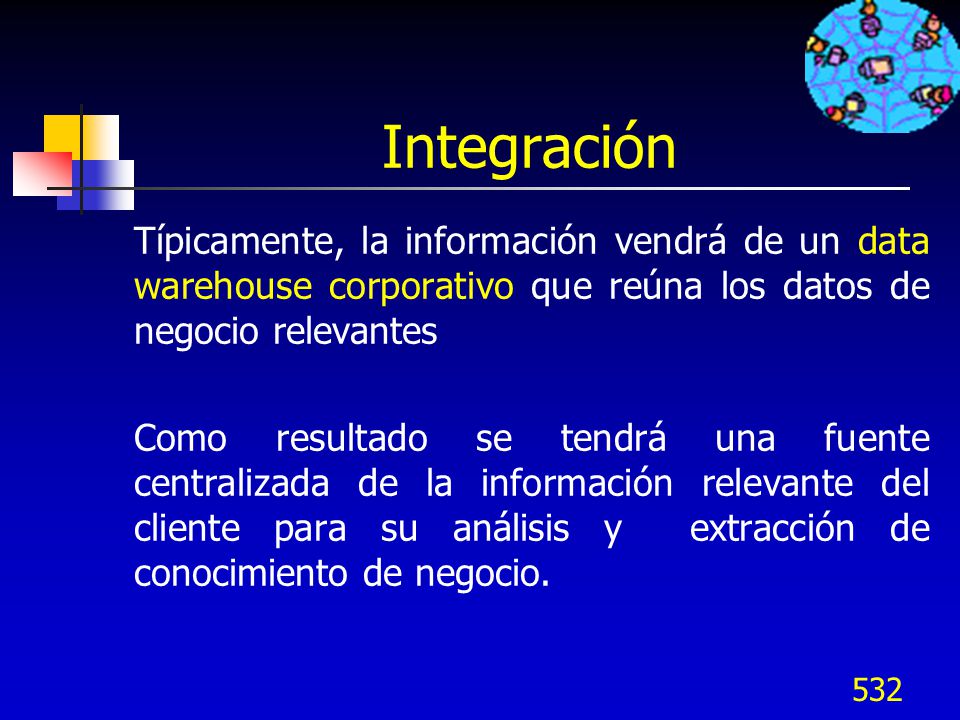 Integración

Típicamente, la información vendrá de un data warehouse corporativo que reúna los datos de negocio relevantes

Como resultado se tendrá una fuente centralizada de la información relevante del cliente para su análisis y extracción de conocimiento de negocio.

532